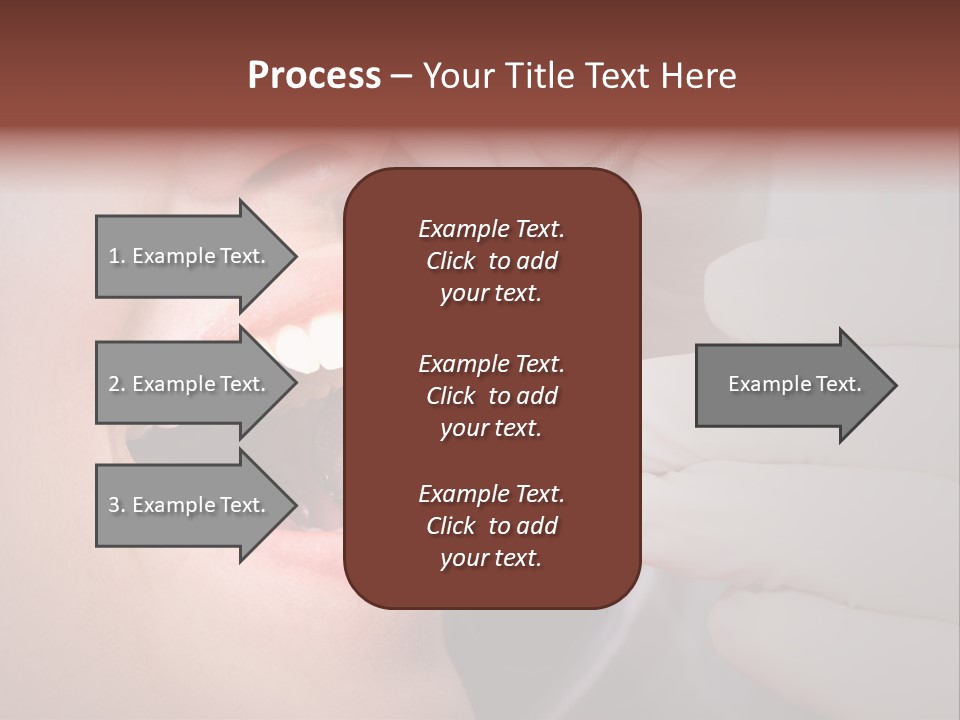 Process – Your Title Text Here

1. Example Text.

2. Example Text.

3. Example Text.

Example Text. Click to add your text.

Example Text. Click to add your text.

Example Text. Click to add your text.

Example Text.